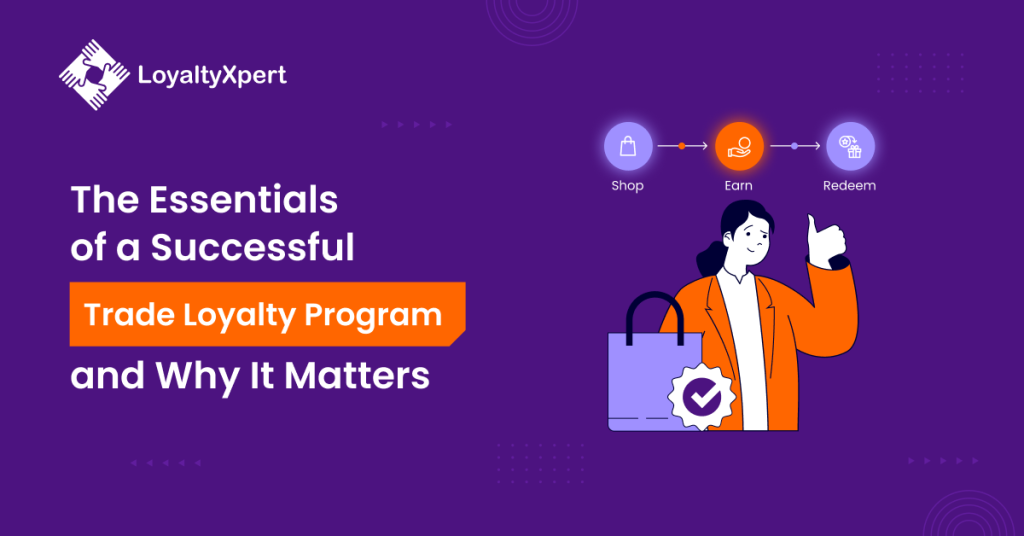 LoyaltyXpert

The Essentials of a Successful Trade Loyalty Program and Why It Matters

Shop

Earn

Redeem